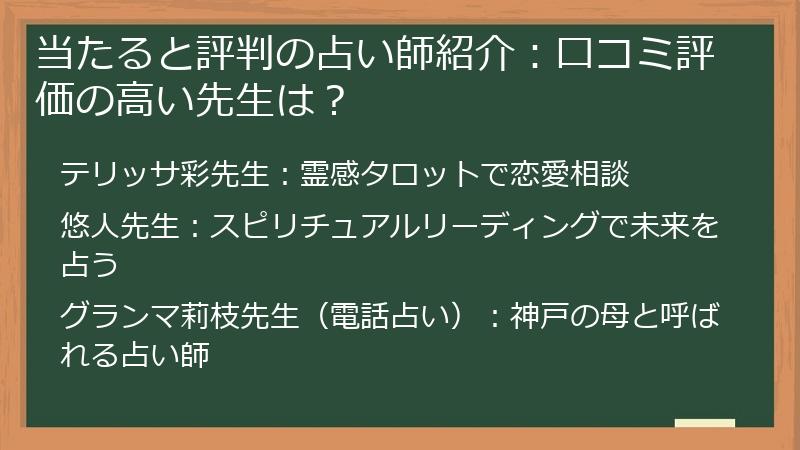 当たると評判の占い師紹介：口コミ評価の高い先生は？

テリッサ彩先生：霊感タロットで恋愛相談

悠人先生：スピリチュアルリーディングで未来を占う

グランマ莉枝先生（電話占い）：神戸の母と呼ばれる占い師